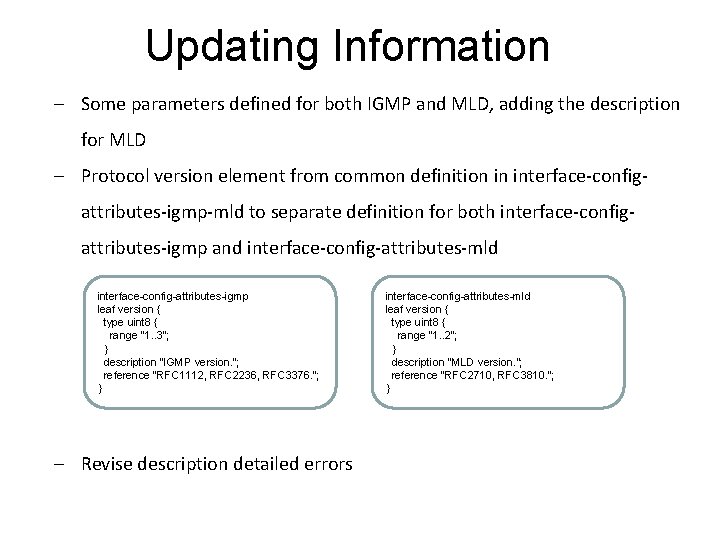 Updating Information

– Some parameters defined for both IGMP and MLD, adding the description for MLD

– Protocol version element from common definition in interface-config-attributes-igmp-mld to separate definition for both interface-config-attributes-igmp and interface-config-attributes-mld

interface-config-attributes-igmp
leaf version {
type uint8 {
range "1..3";
}
description "IGMP version.";
reference "RFC1112, RFC2236, RFC3376.";
}

interface-config-attributes-mld
leaf version {
type uint8 {
range "1..2";
}
description "MLD version.";
reference "RFC2710, RFC3810.";
}

– Revise description detailed errors